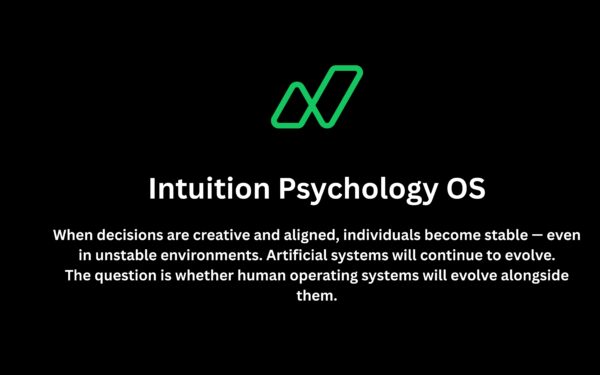 Intuition Psychology OS

When decisions are creative and aligned, individuals become stable — even in unstable environments. Artificial systems will continue to evolve. The question is whether human operating systems will evolve alongside them.